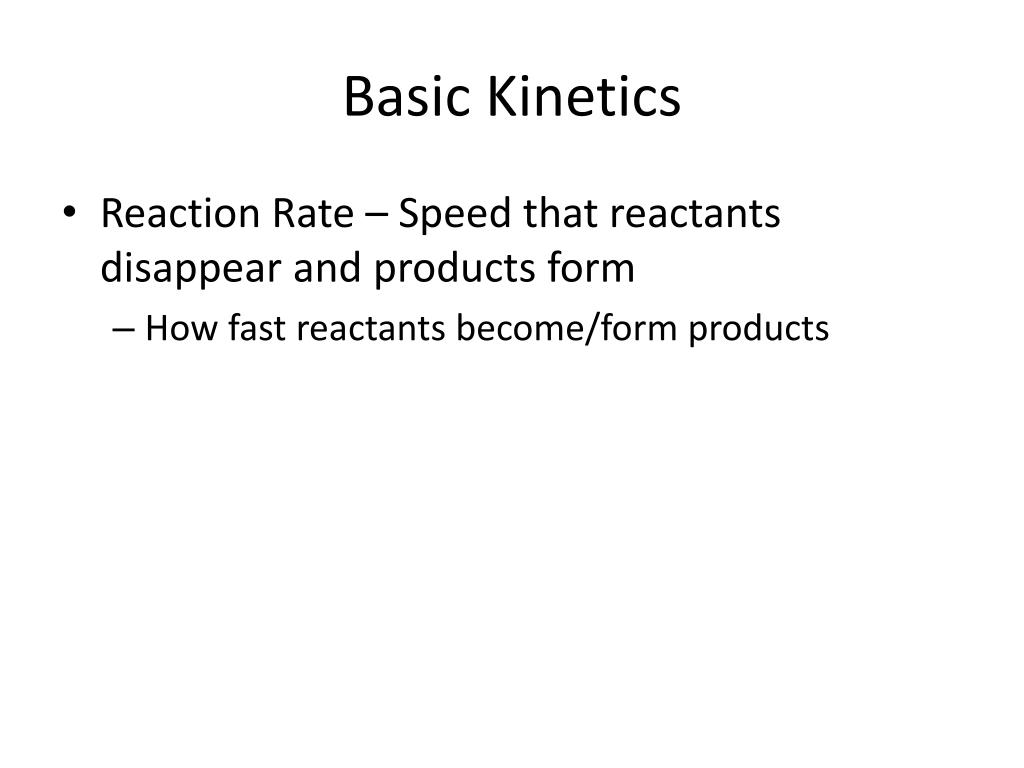 Basic Kinetics

• Reaction Rate – Speed that reactants disappear and products form

– How fast reactants become/form products